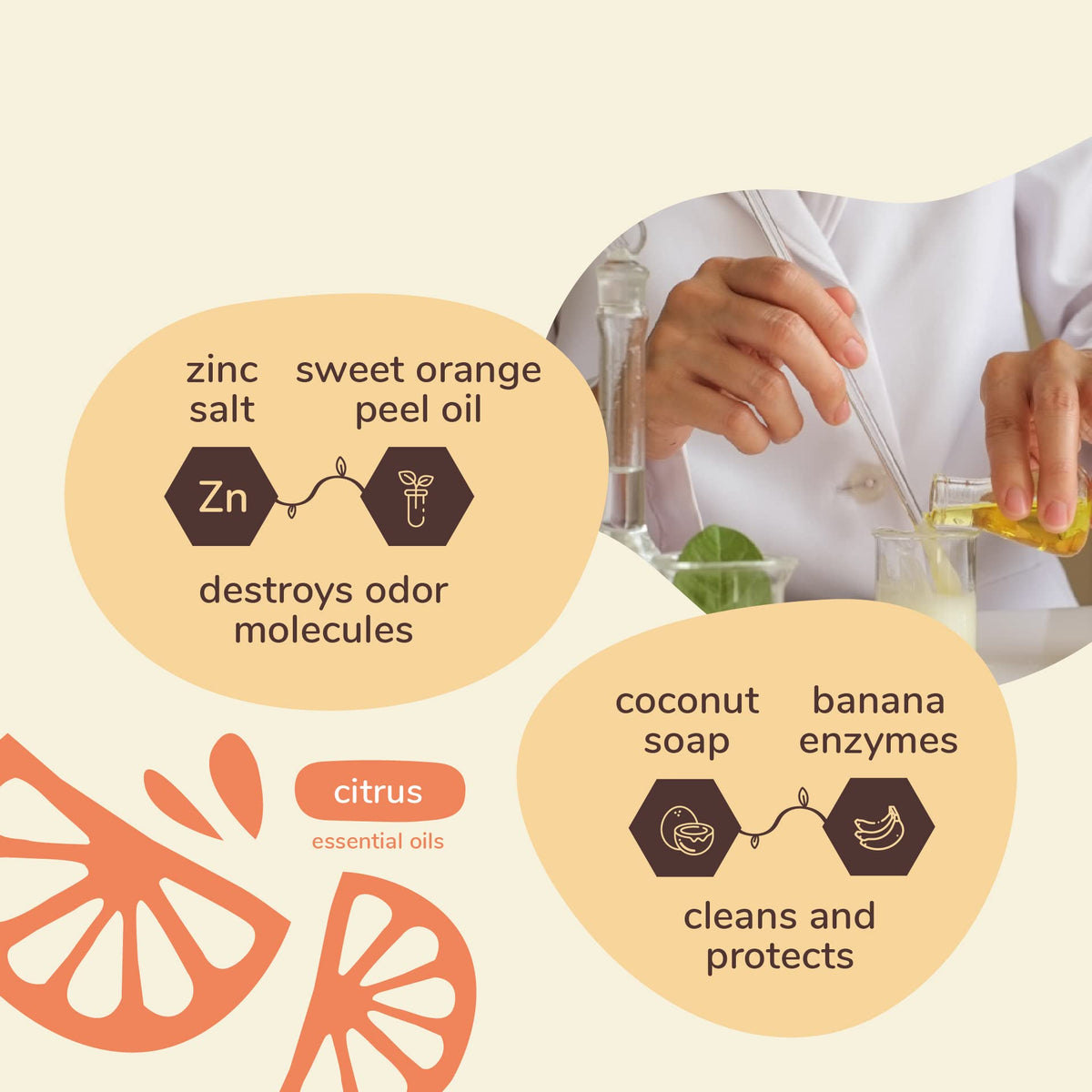 zinc salt

sweet orange peel oil

Zn

destroys odor molecules

coconut soap

banana enzymes

cleans and protects

citrus

essential oils